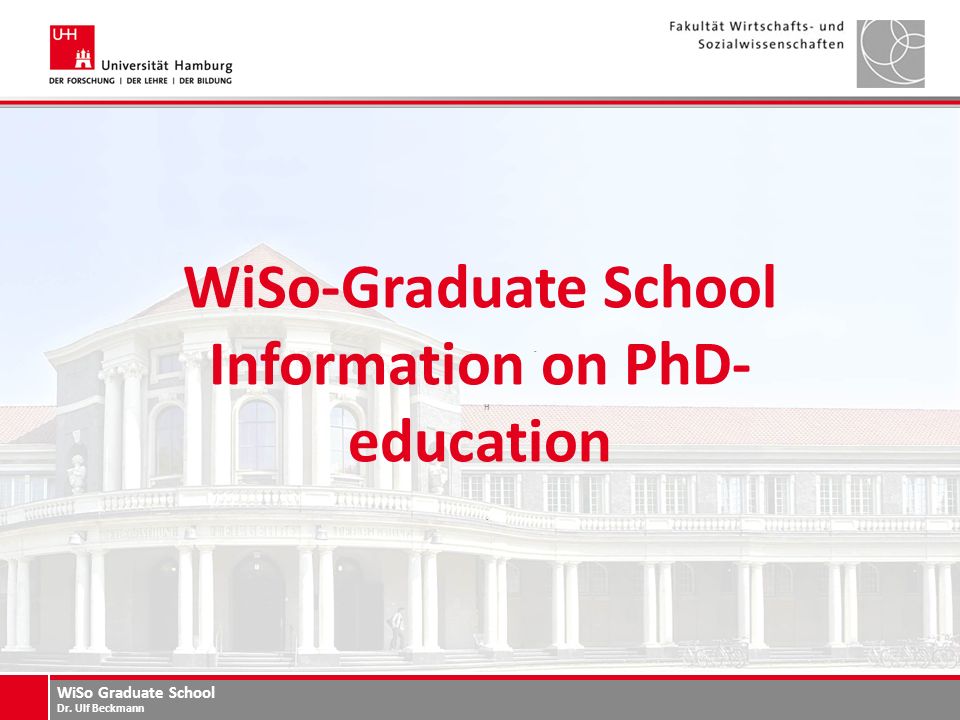 UHH

Universität Hamburg
DER FORSCHUNG | DER LEHRE | DER BILDUNG

Fakultät Wirtschafts- und Sozialwissenschaften

WiSo-Graduate School Information on PhD-education

WiSo Graduate School
Dr. Ulf Beckmann